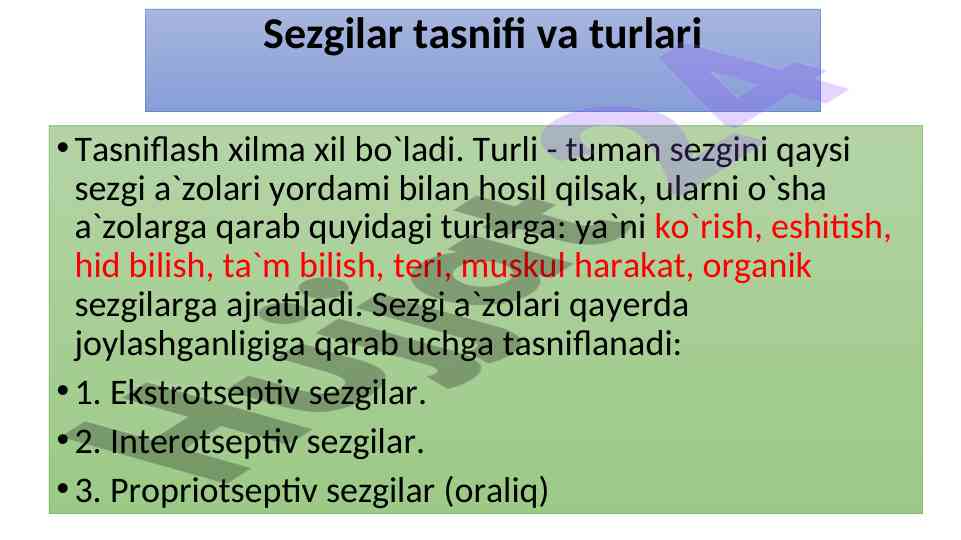 Sezgilar tasnifi va turlari

• Tasniflash xilma xil bo`ladi. Turli - tuman sezgini qaysi sezgi a`zolari yordami bilan hosil qilsak, ularni o`sha a`zolarga qarab quyidagi turlarga: ya`ni ko`rish, eshitish, hid bilish, ta`m bilish, teri, muskul harakat, organik sezgilarga ajratiladi. Sezgi a`zolari qayerda joylashganligiga qarab uchga tasniflanadi:

• 1. Ekstrotseptiv sezgilar.

• 2. Interotseptiv sezgilar.

• 3. Propriotseptiv sezgilar (oraliq)

Hujjat24